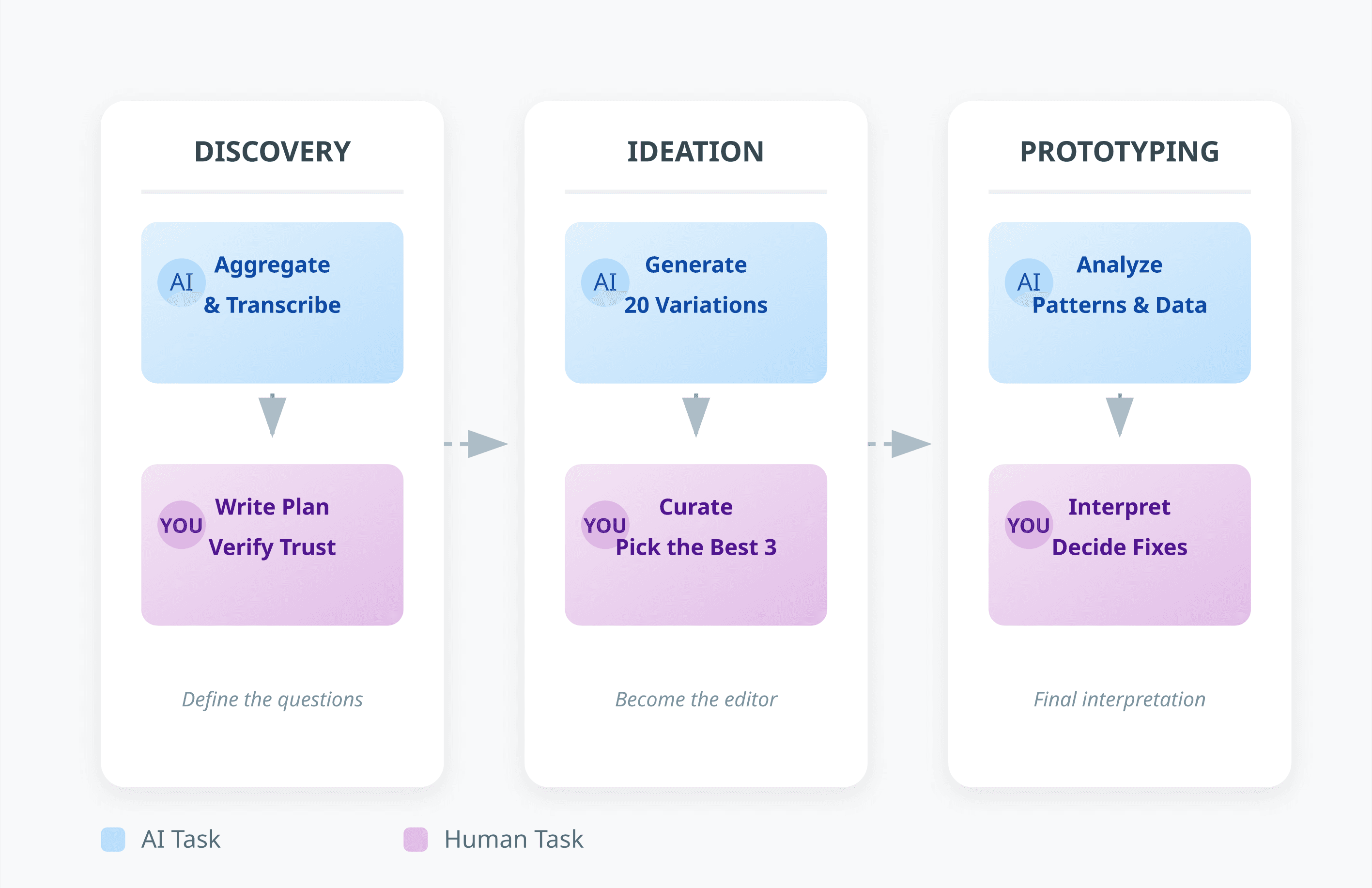 DISCOVERY

AI Aggregate & Transcribe

YOU Write Plan Verify Trust

Define the questions

IDEATION

AI Generate 20 Variations

YOU Curate Pick the Best 3

Become the editor

PROTOTYPING

AI Analyze Patterns & Data

YOU Interpret Decide Fixes

Final interpretation

AI Task

Human Task